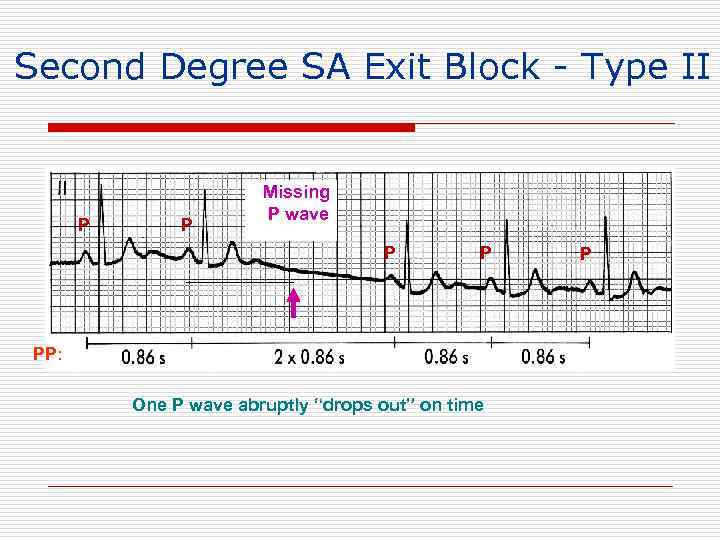 Second Degree SA Exit Block - Type II

II

P

P

Missing P wave

P

P

P

PP: 0.86 s 2 x 0.86 s 0.86 s 0.86 s

One P wave abruptly "drops out" on time